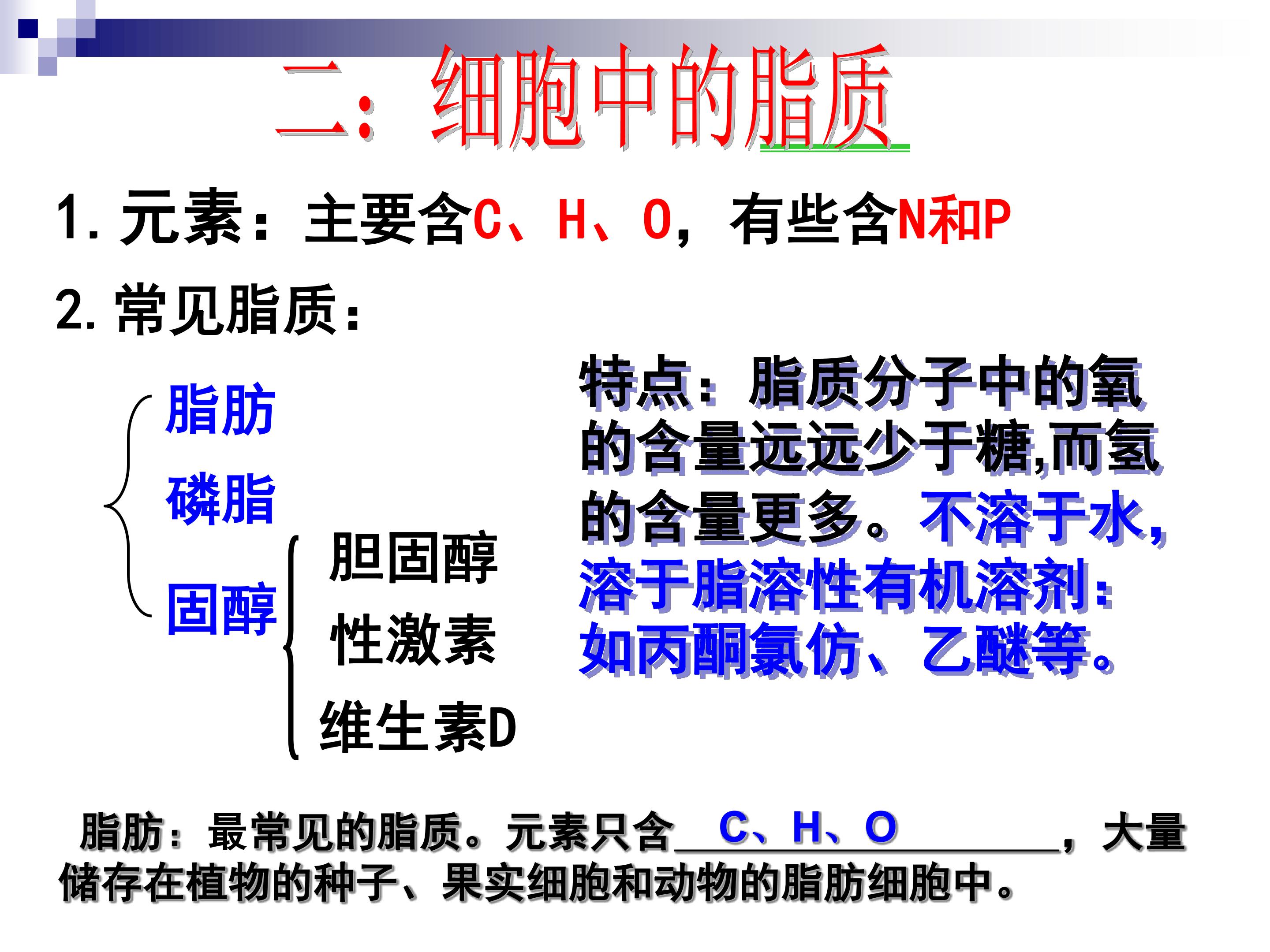 二：细胞中的脂质

1. 元素：主要含C、H、O，有些含N和P

2. 常见脂质：

脂肪

磷脂

固醇

胆固醇

性激素

维生素D

特点：脂质分子中的氧的含量远远少于糖，而氢的含量更多。不溶于水，溶于脂溶性有机溶剂：如丙酮氯仿、乙醚等。

脂肪：最常见的脂质。元素只含 C、H、O ，大量储存在植物的种子、果实细胞和动物的脂肪细胞中。